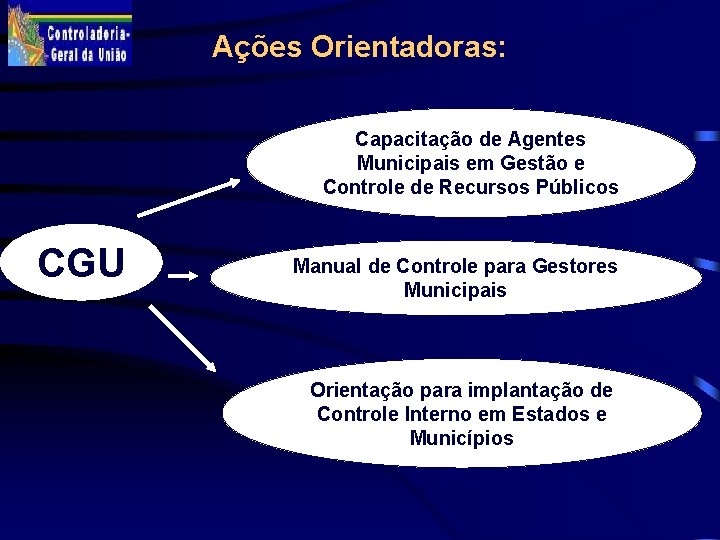 Controladoria-Geral da União

Ações Orientadoras:

CGU

Capacitação de Agentes Municipais em Gestão e Controle de Recursos Públicos

Manual de Controle para Gestores Municipais

Orientação para implantação de Controle Interno em Estados e Municípios